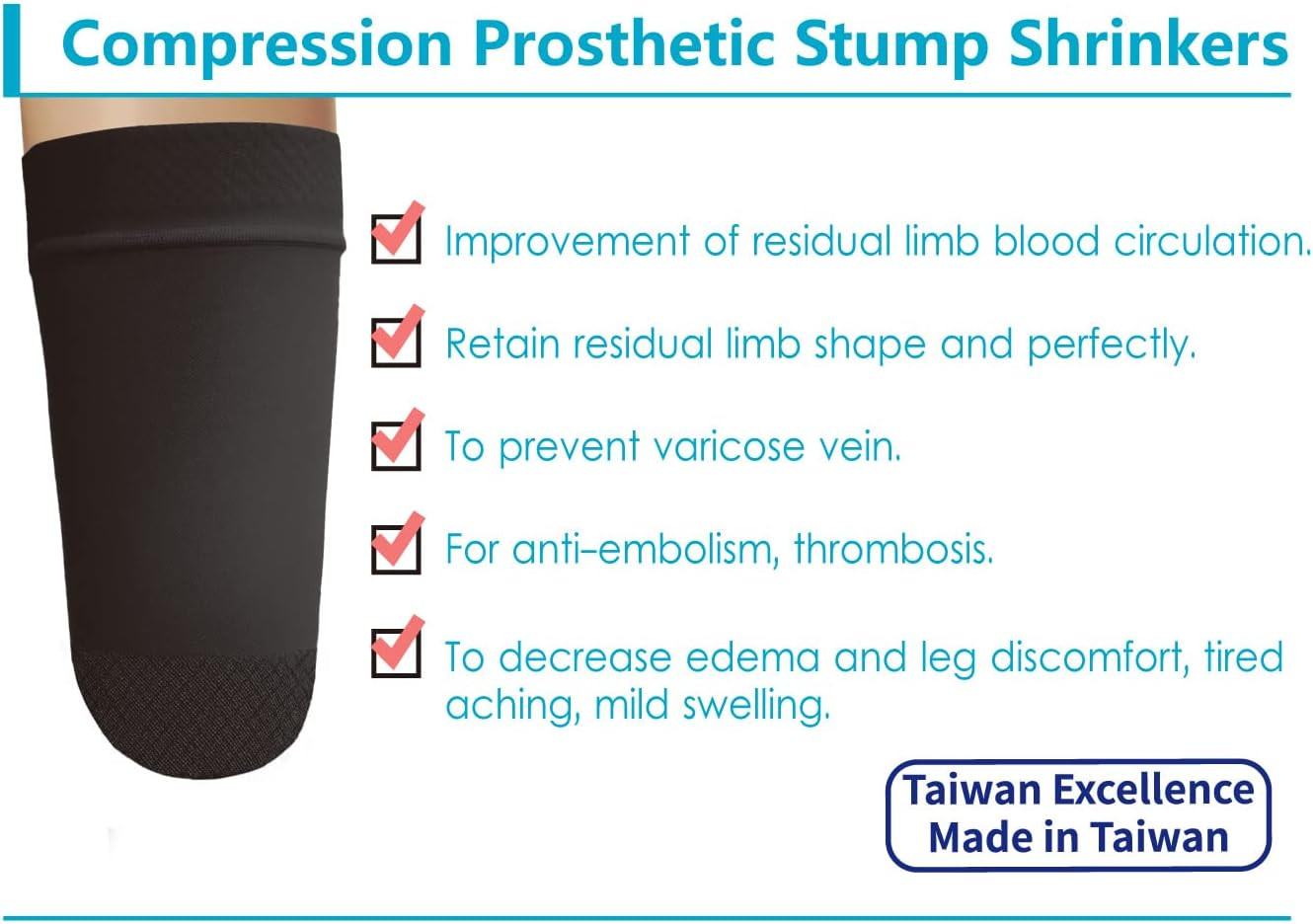 Compression Prosthetic Stump Shrinkers

Improvement of residual limb blood circulation.

Retain residual limb shape and perfectly.

To prevent varicose vein.

For anti-embolism, thrombosis.

To decrease edema and leg discomfort, tired aching, mild swelling.

Taiwan Excellence
Made in Taiwan